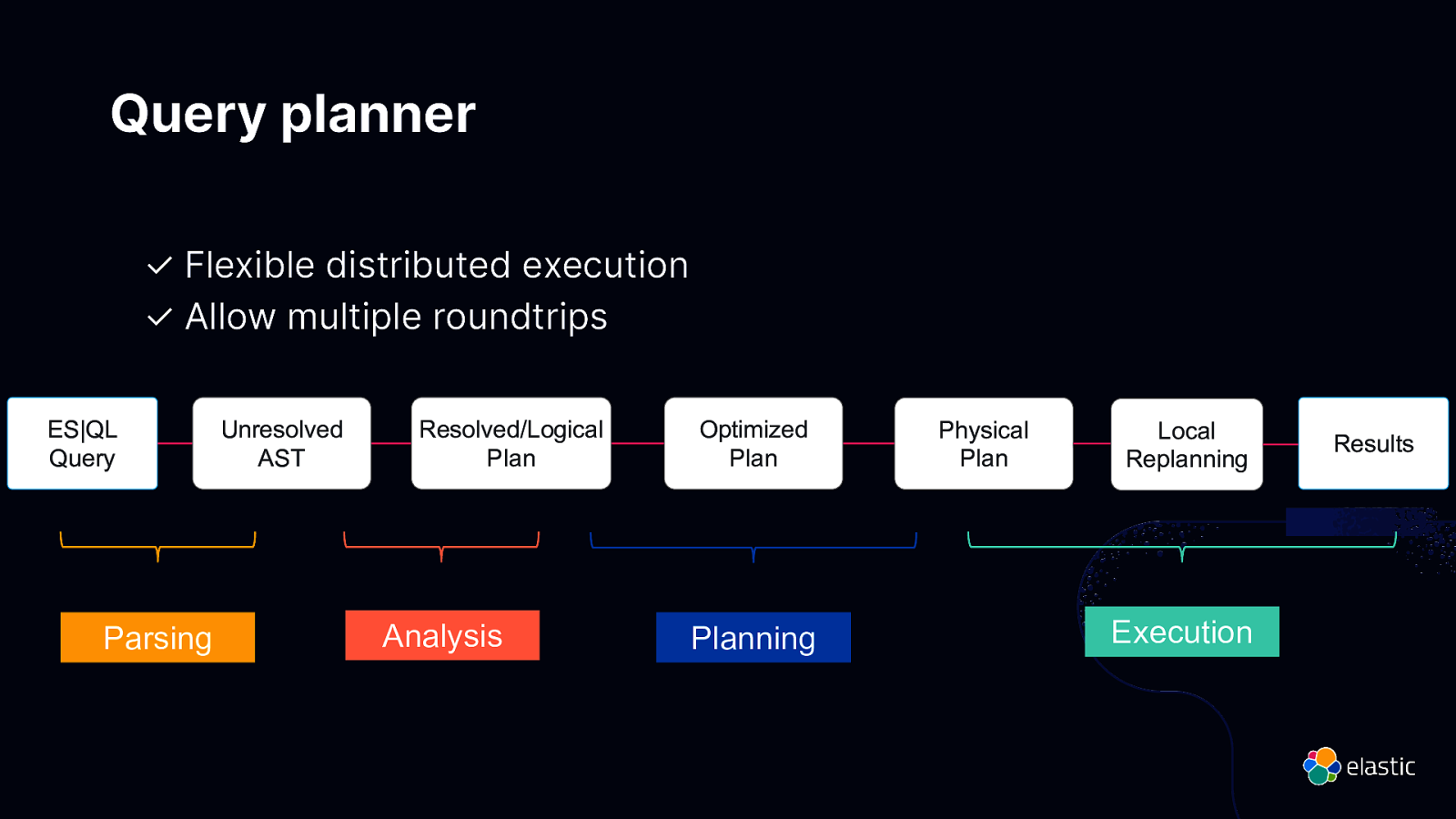 Query planner

✓ Flexible distributed execution
✓ Allow multiple roundtrips

ES|QL Query

Unresolved AST

Resolved/Logical Plan

Optimized Plan

Physical Plan

Local Replanning

Results

Parsing

Analysis

Planning

Execution

elastic